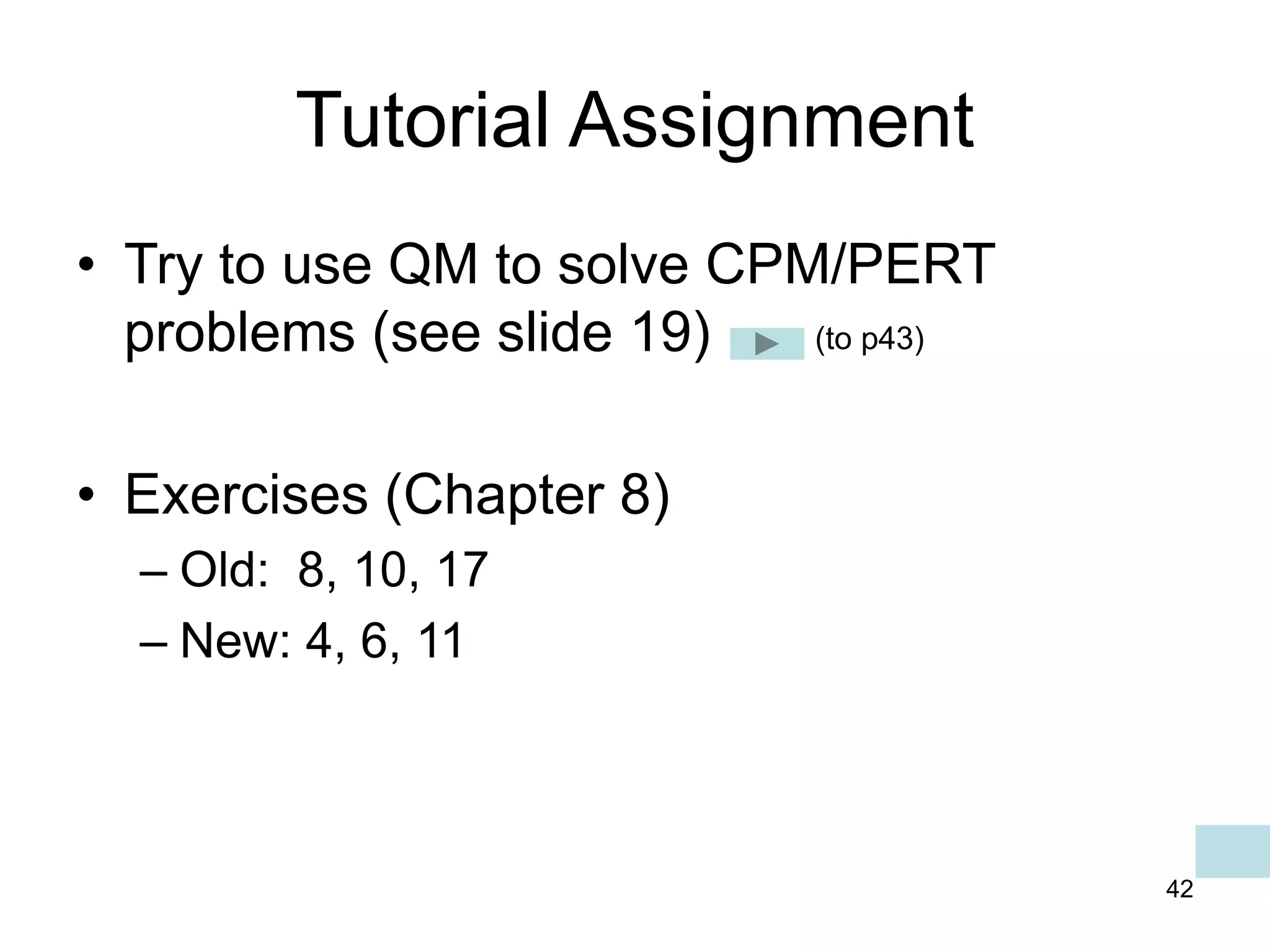 Tutorial Assignment

• Try to use QM to solve CPM/PERT problems (see slide 19) (to p43)

• Exercises (Chapter 8)
– Old: 8, 10, 17
– New: 4, 6, 11

42